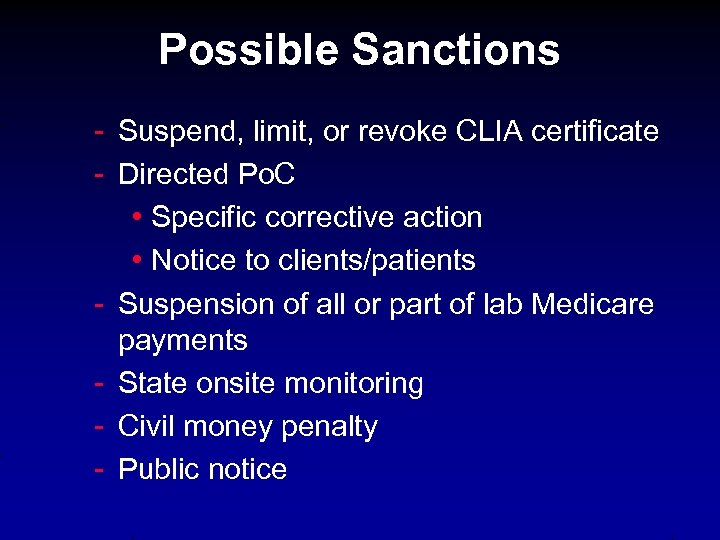 Possible Sanctions

- Suspend, limit, or revoke CLIA certificate
- Directed PoC
  • Specific corrective action
  • Notice to clients/patients
- Suspension of all or part of lab Medicare payments
- State onsite monitoring
- Civil money penalty
- Public notice